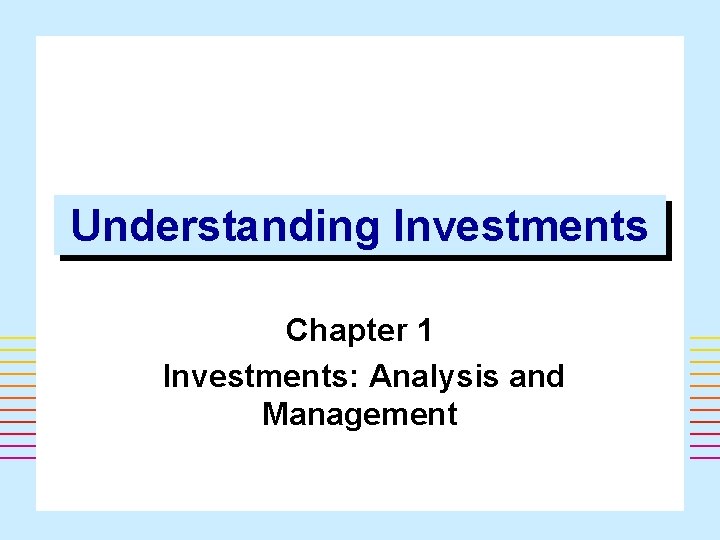 Understanding Investments

Chapter 1

Investments: Analysis and Management